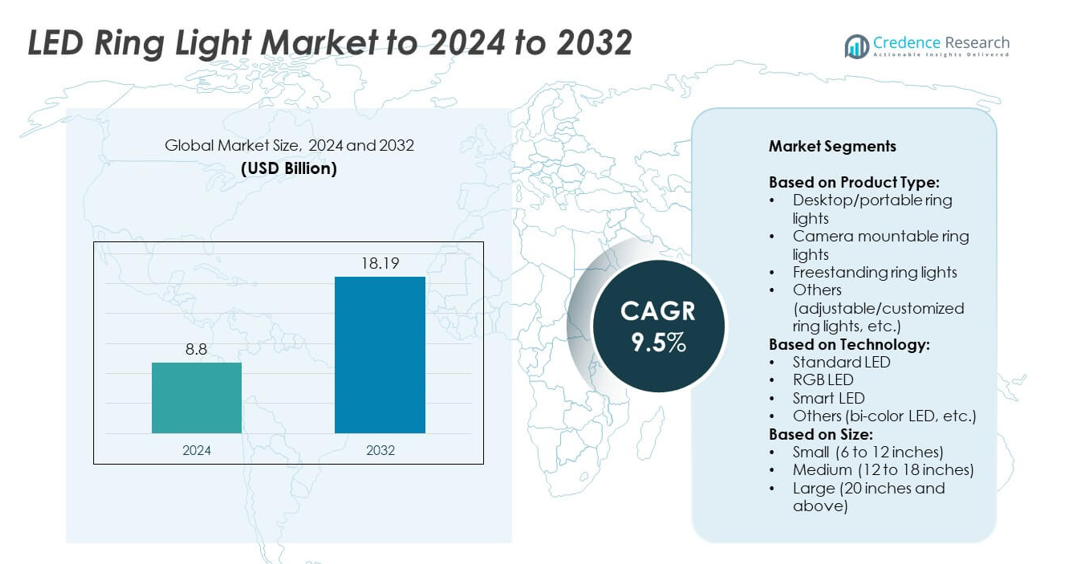 LED Ring Light Market to 2024 to 2032

Credence Research
Actionable Insights Delivered

Global Market Size, 2024 and 2032
(USD Billion)

8.8
18.19
2024
2032

CAGR
9.5%

Market Segments

Based on Product Type:
• Desktop/portable ring lights
• Camera mountable ring lights
• Freestanding ring lights
• Others (adjustable/customized ring lights, etc.)
Based on Technology:
• Standard LED
• RGB LED
• Smart LED
• Others (bi-color LED, etc.)
Based on Size:
• Small (6 to 12 inches)
• Medium (12 to 18 inches)
• Large (20 inches and above)